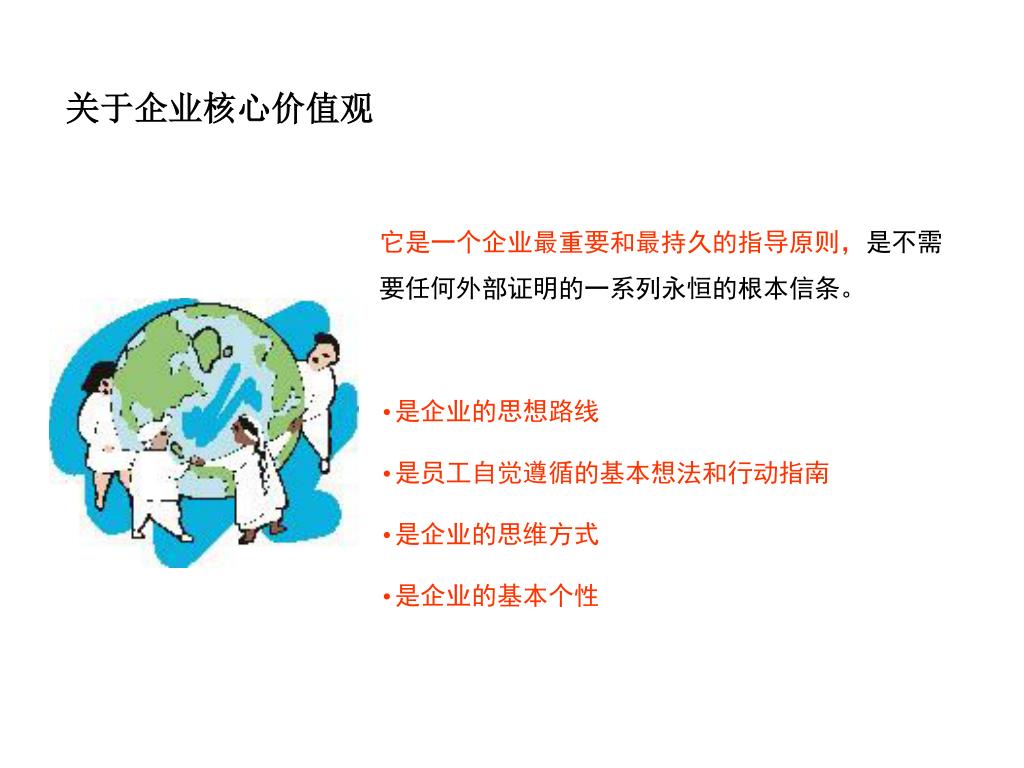 关于企业核心价值观

它是一个企业最重要和最持久的指导原则，是不需要任何外部证明的一系列永恒的根本信条。

•是企业的思想路线

•是员工自觉遵循的基本想法和行动指南

•是企业的思维方式

•是企业的基本个性